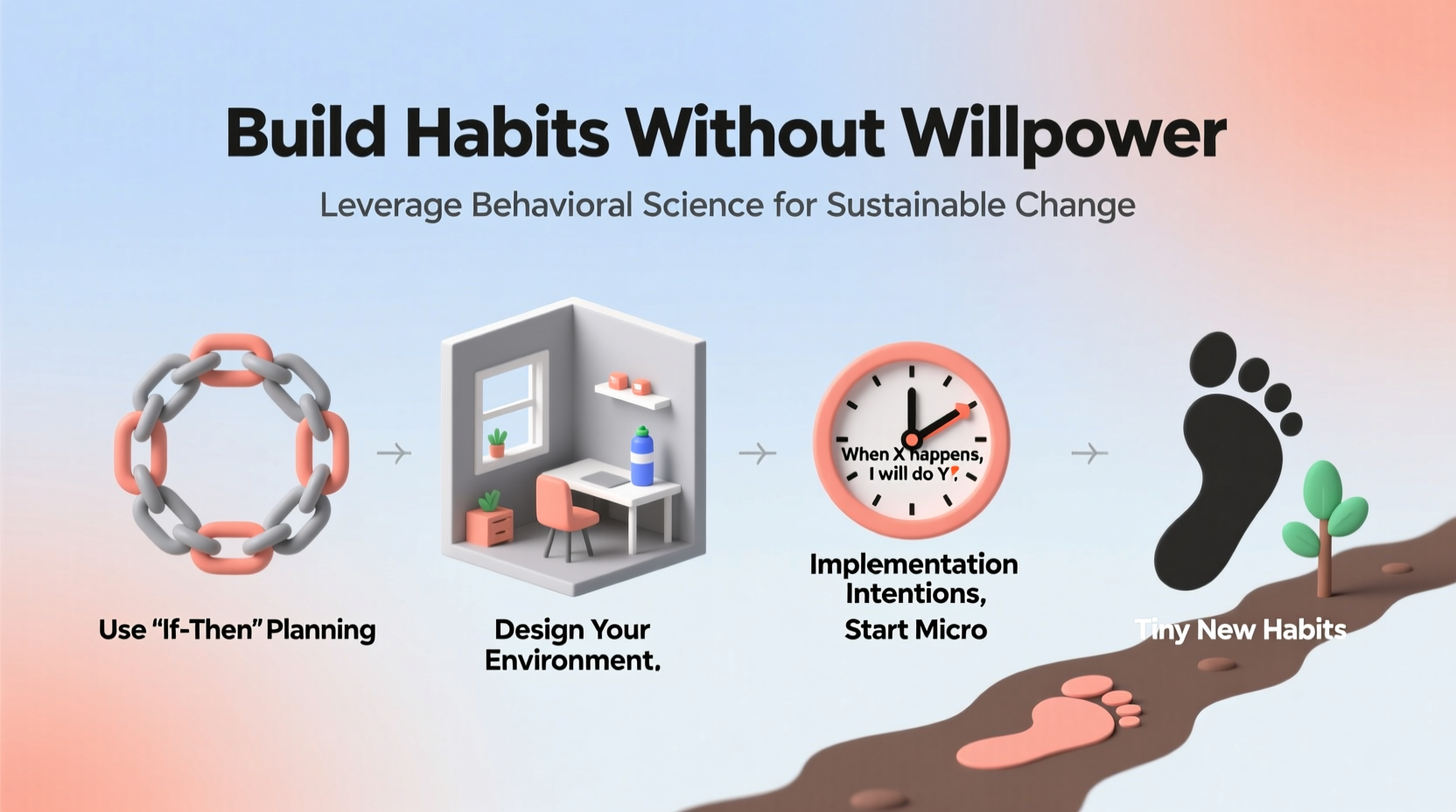 Build Habits Without Willpower

Leverage Behavioral Science for Sustainable Change

Use "If-Then" Planning

Design Your Environment.

When X happens, I will do Y.

Implementation Intentions, Start Micro

Tiny New Habits